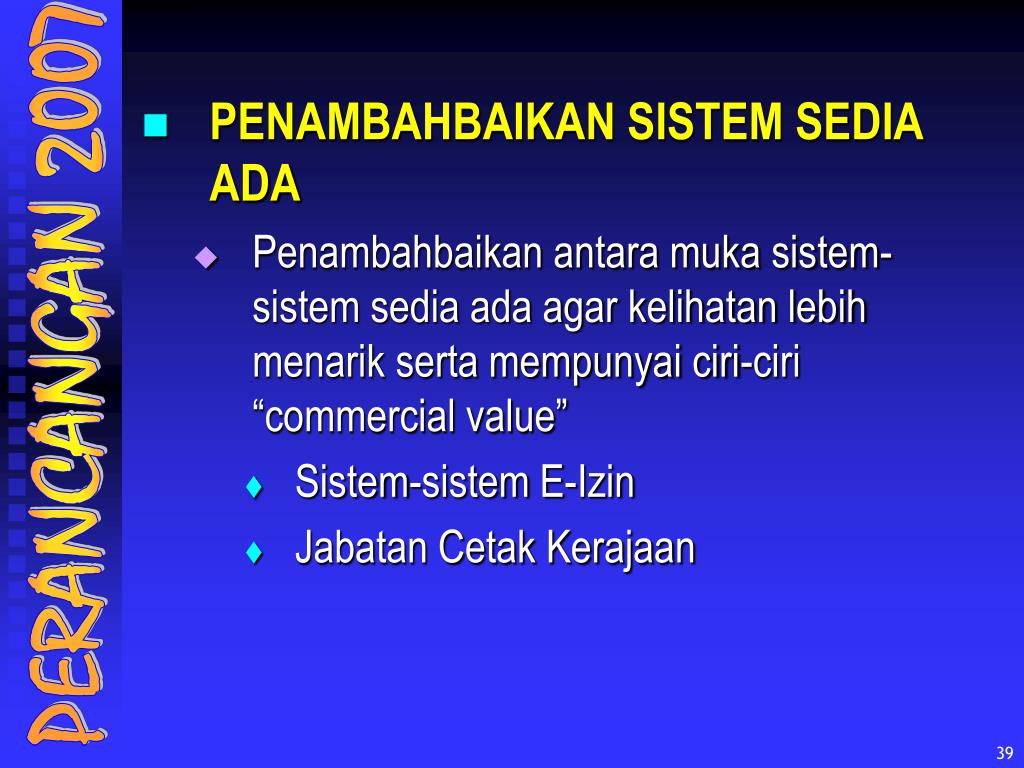 PERANCANGAN 2007

PENAMBAHBAIKAN SISTEM SEDIA ADA

Penambahbaikan antara muka sistem-sistem sedia ada agar kelihatan lebih menarik serta mempunyai ciri-ciri “commercial value”

Sistem-sistem E-Izin

Jabatan Cetak Kerajaan

39